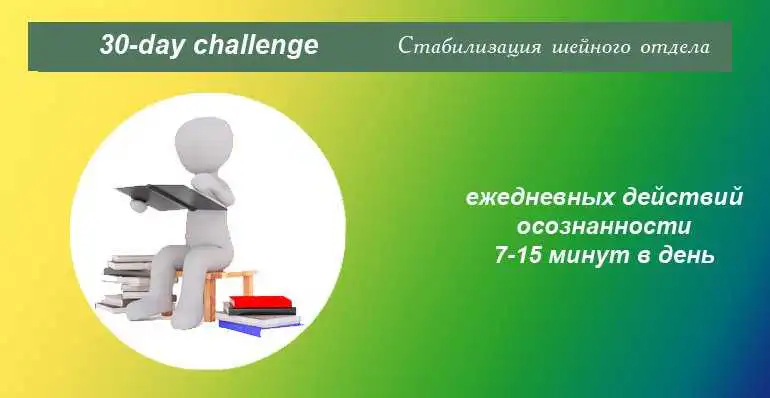 30-day challenge

Стабилизация шейного отдела

ежедневных действий осознанности 7-15 минут в день